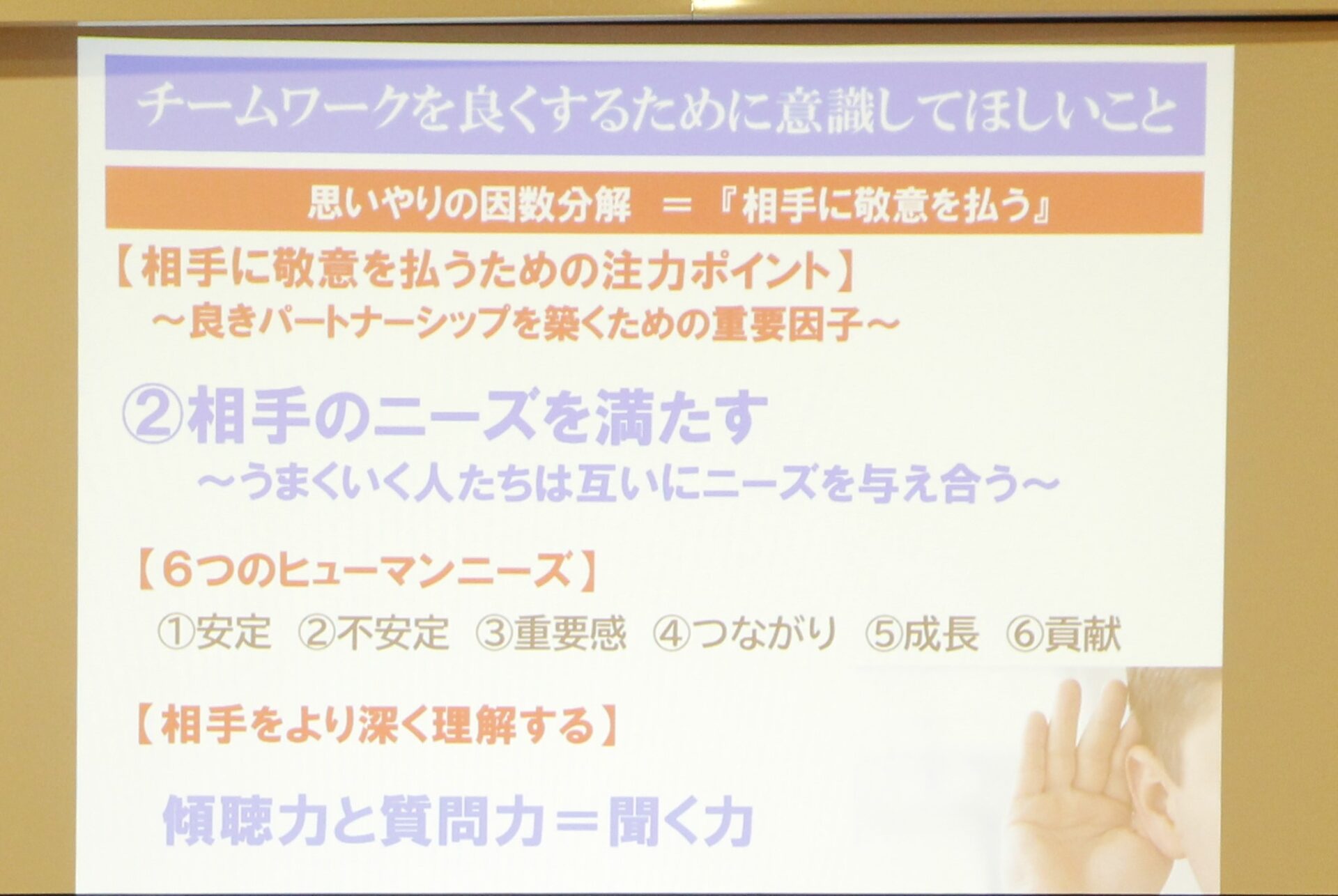 チームワークを良くするために意識してほしいこと

思いやりの因数分解 ＝『相手に敬意を払う』

【相手に敬意を払うための注力ポイント】
～良きパートナーシップを築くための重要因子～

②相手のニーズを満たす
～うまくいく人たちは互いにニーズを与え合う～

【6つのヒューマンニーズ】
①安定 ②不安定 ③重要感 ④つながり ⑤成長 ⑥貢献

【相手をより深く理解する】

傾聴力と質問力＝聞く力